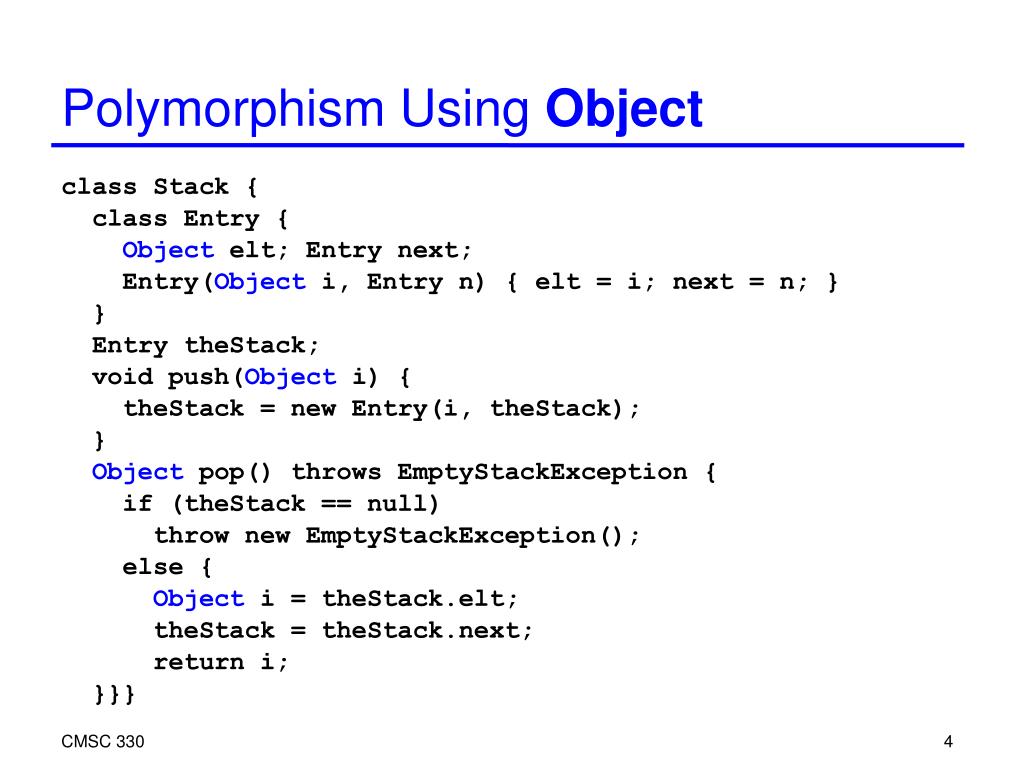 Polymorphism Using Object

class Stack {
  class Entry {
    Object elt; Entry next;
    Entry(Object i, Entry n) { elt = i; next = n; }
  }
  Entry theStack;
  void push(Object i) {
    theStack = new Entry(i, theStack);
  }
  Object pop() throws EmptyStackException {
    if (theStack == null)
      throw new EmptyStackException();
    else {
      Object i = theStack.elt;
      theStack = theStack.next;
      return i;
  }}}

CMSC 330

4